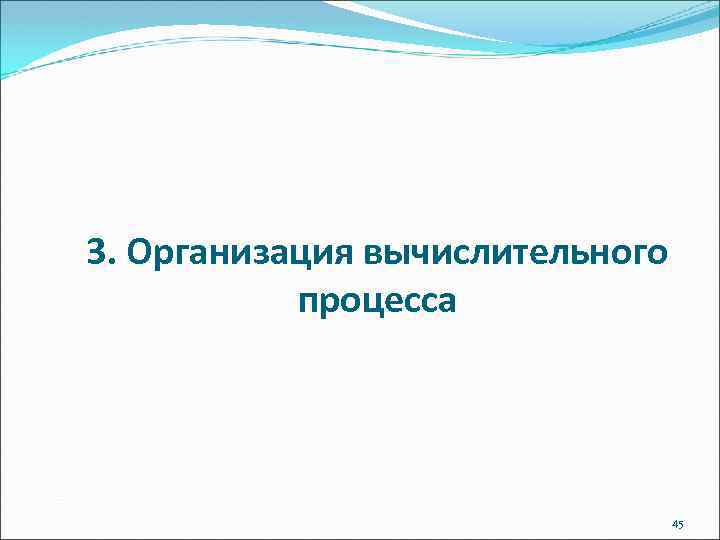 3. Организация вычислительного процесса

45